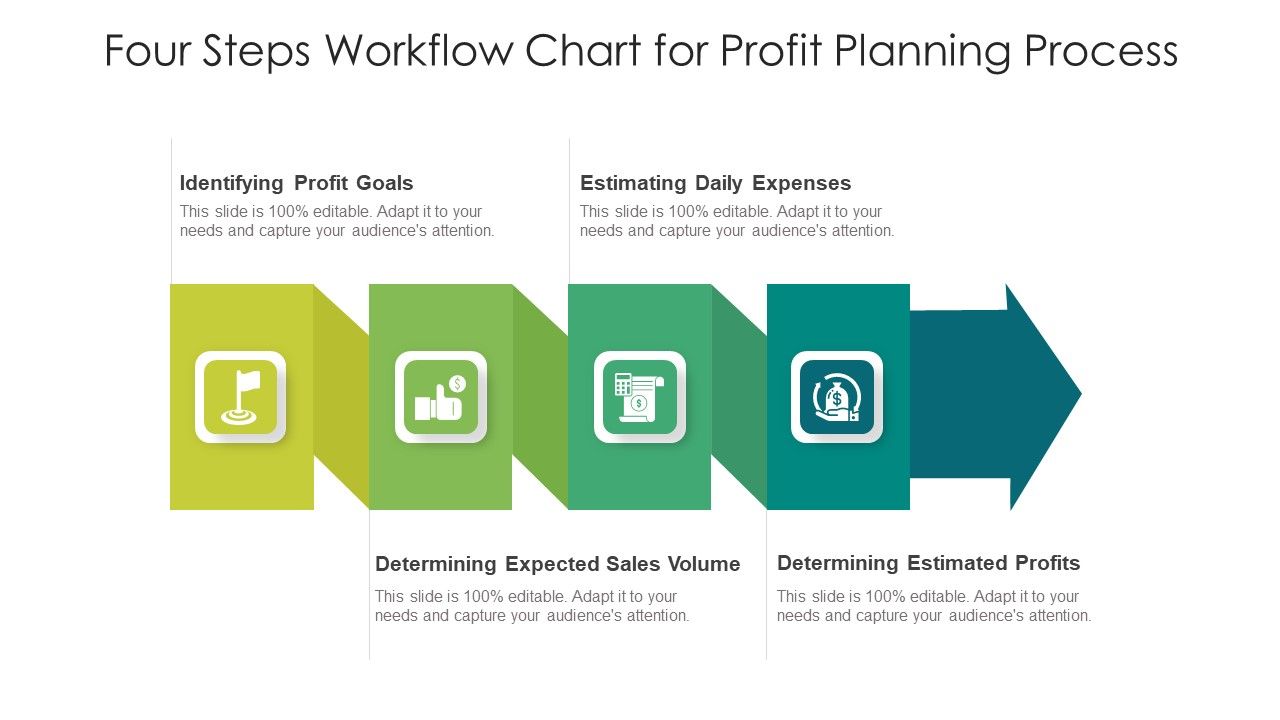 Four Steps Workflow Chart for Profit Planning Process

Identifying Profit Goals
This slide is 100% editable. Adapt it to your needs and capture your audience's attention.

Estimating Daily Expenses
This slide is 100% editable. Adapt it to your needs and capture your audience's attention.

Determining Expected Sales Volume
This slide is 100% editable. Adapt it to your needs and capture your audience's attention.

Determining Estimated Profits
This slide is 100% editable. Adapt it to your needs and capture your audience's attention.